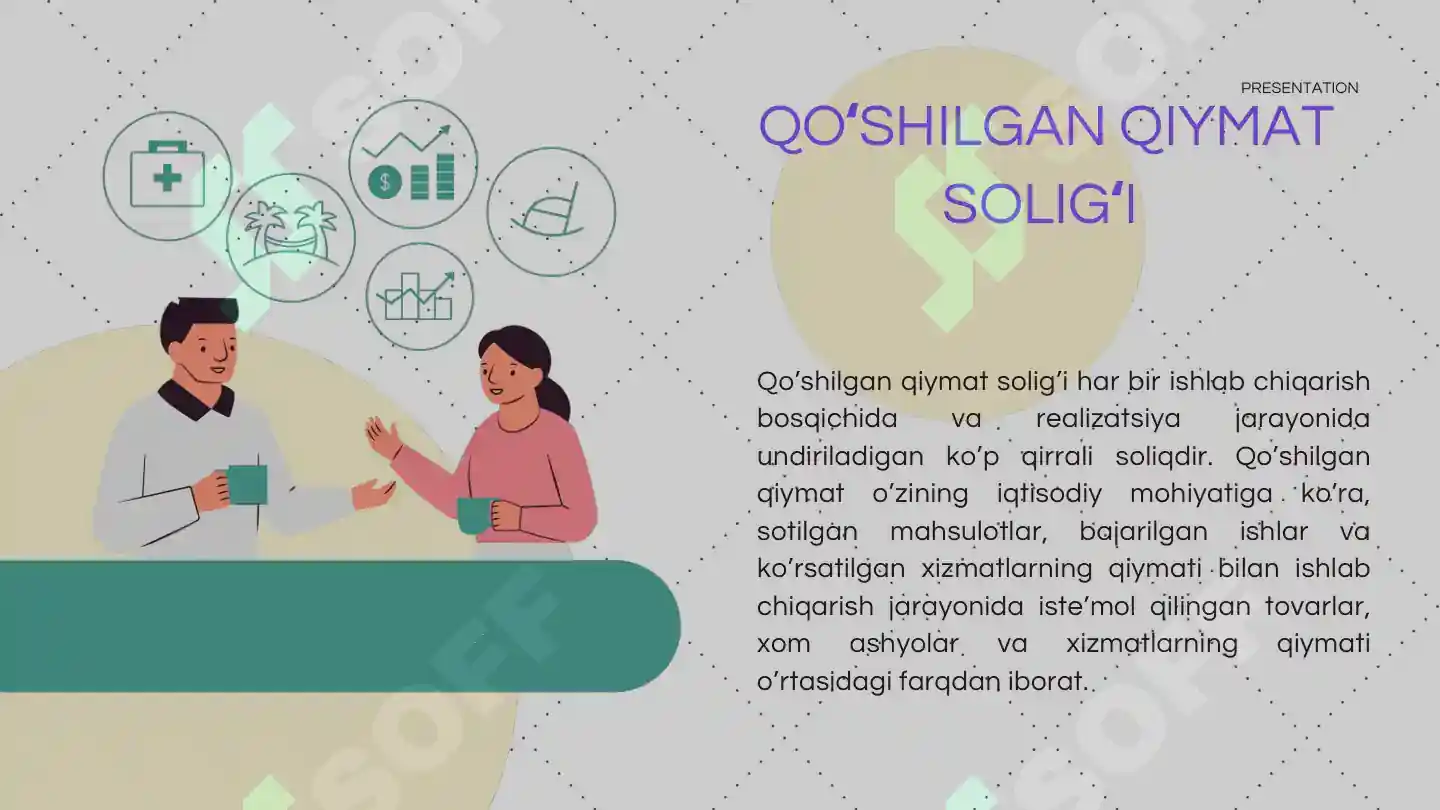 PRESENTATION

QO‘SHILGAN QIYMAT SOLIG‘I

Qo’shilgan qiymat solig’i har bir ishlab chiqarish bosqichida va realizatsiya jarayonida undiriladigan ko’p qirrali soliqdir. Qo’shilgan qiymat o’zining iqtisodiy mohiyatiga ko’ra, sotilgan mahsulotlar, bajarilgan ishlar va ko’rsatilgan xizmatlarning qiymati bilan ishlab chiqarish jarayonida iste’mol qilingan tovarlar, xom ashyolar va xizmatlarning qiymati o’rtasidagi farqdan iborat.

SOFF